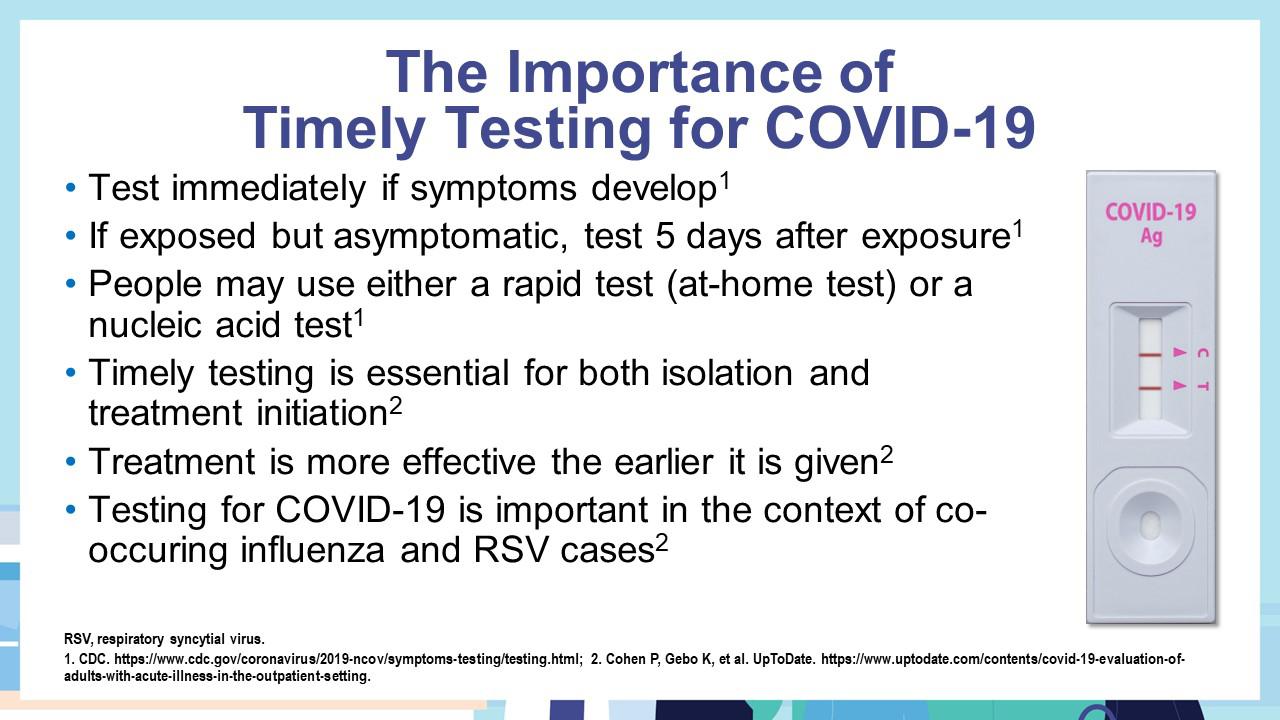 The Importance of Timely Testing for COVID-19

• Test immediately if symptoms develop$^1$
• If exposed but asymptomatic, test 5 days after exposure$^1$
• People may use either a rapid test (at-home test) or a nucleic acid test$^1$
• Timely testing is essential for both isolation and treatment initiation$^2$
• Treatment is more effective the earlier it is given$^2$
• Testing for COVID-19 is important in the context of co-occuring influenza and RSV cases$^2$

COVID-19
Ag
C
T

RSV, respiratory syncytial virus.
1. CDC. https://www.cdc.gov/coronavirus/2019-ncov/symptoms-testing/testing.html; 2. Cohen P, Gebo K, et al. UpToDate. https://www.uptodate.com/contents/covid-19-evaluation-of-adults-with-acute-illness-in-the-outpatient-setting.